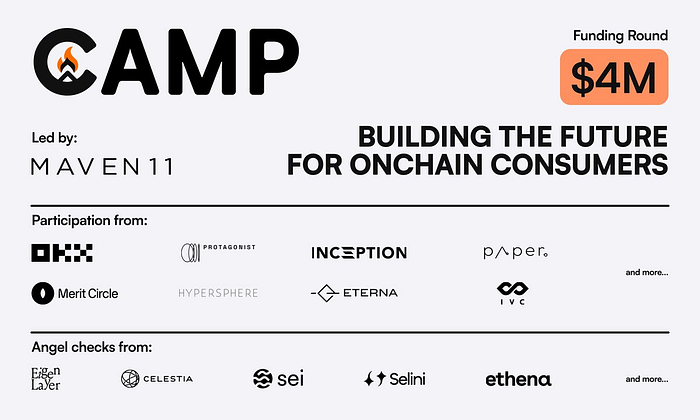 CAMP

Funding Round
$4M

Led by:
MAVEN11

BUILDING THE FUTURE FOR ONCHAIN CONSUMERS

Participation from:

OKX
PROTAGONIST
INCEPTION
paper
Merit Circle
HYPERSPHERE
ETERNA
IVC
and more...

Angel checks from:

Eigen Layer
CELESTIA
sei
Selini
ethena
and more...